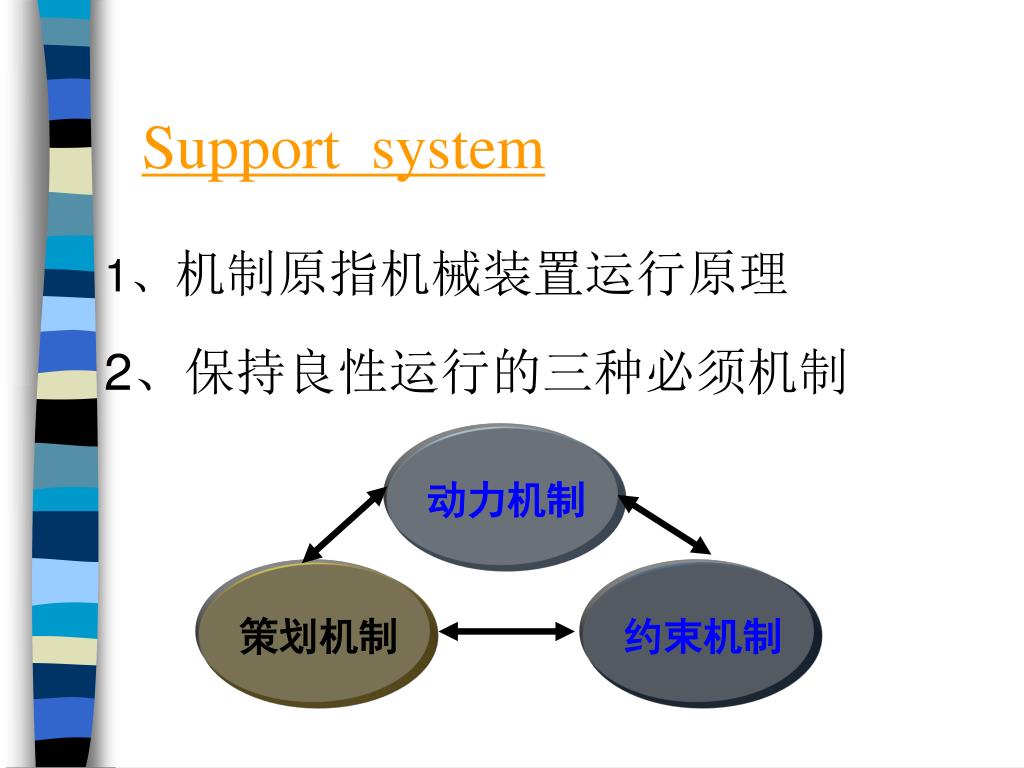 Support system

1、机制原指机械装置运行原理

2、保持良性运行的三种必须机制

动力机制

策划机制

约束机制